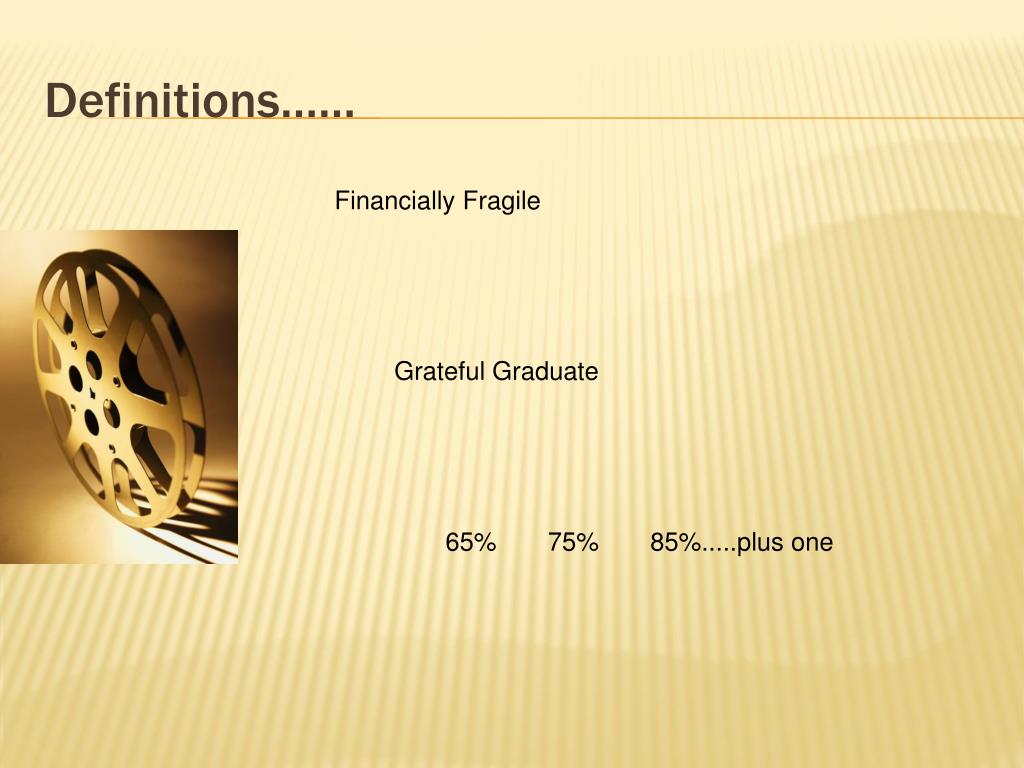 Definitions……

Financially Fragile

Grateful Graduate

65%  75%  85%.....plus one